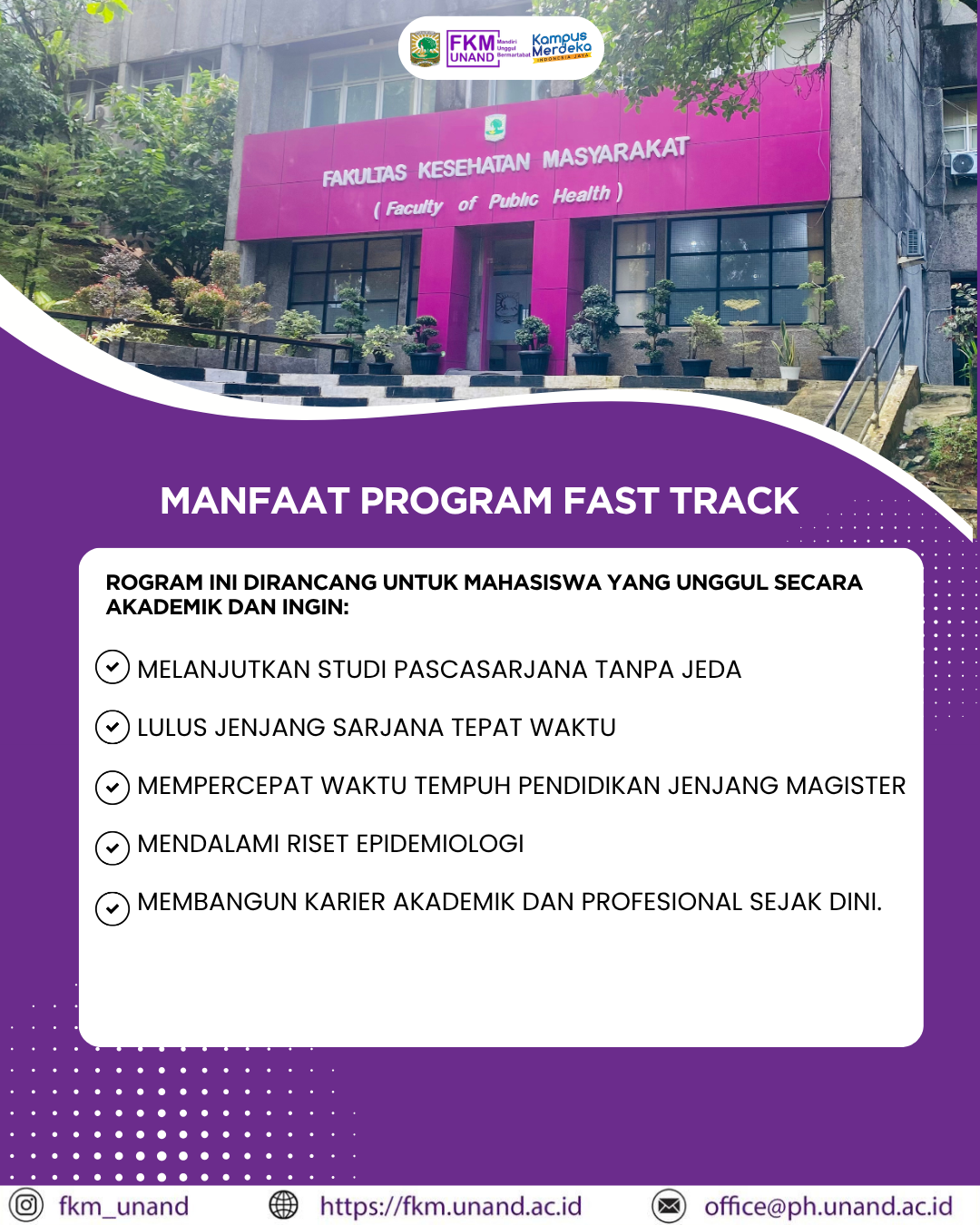 FKM UNAND Mandiri Unggul Bermartabat
Kampus Merdeka INDONESIA JAYA

FAKULTAS KESEHATAN MASYARAKAT
( Faculty of Public Health )

MANFAAT PROGRAM FAST TRACK

ROGRAM INI DIRANCANG UNTUK MAHASISWA YANG UNGGUL SECARA AKADEMIK DAN INGIN:

MELANJUTKAN STUDI PASCASARJANA TANPA JEDA

LULUS JENJANG SARJANA TEPAT WAKTU

MEMPERCEPAT WAKTU TEMPUH PENDIDIKAN JENJANG MAGISTER

MENDALAMI RISET EPIDEMIOLOGI

MEMBANGUN KARIER AKADEMIK DAN PROFESIONAL SEJAK DINI.

fkm_unand https://fkm.unand.ac.id office@ph.unand.ac.id